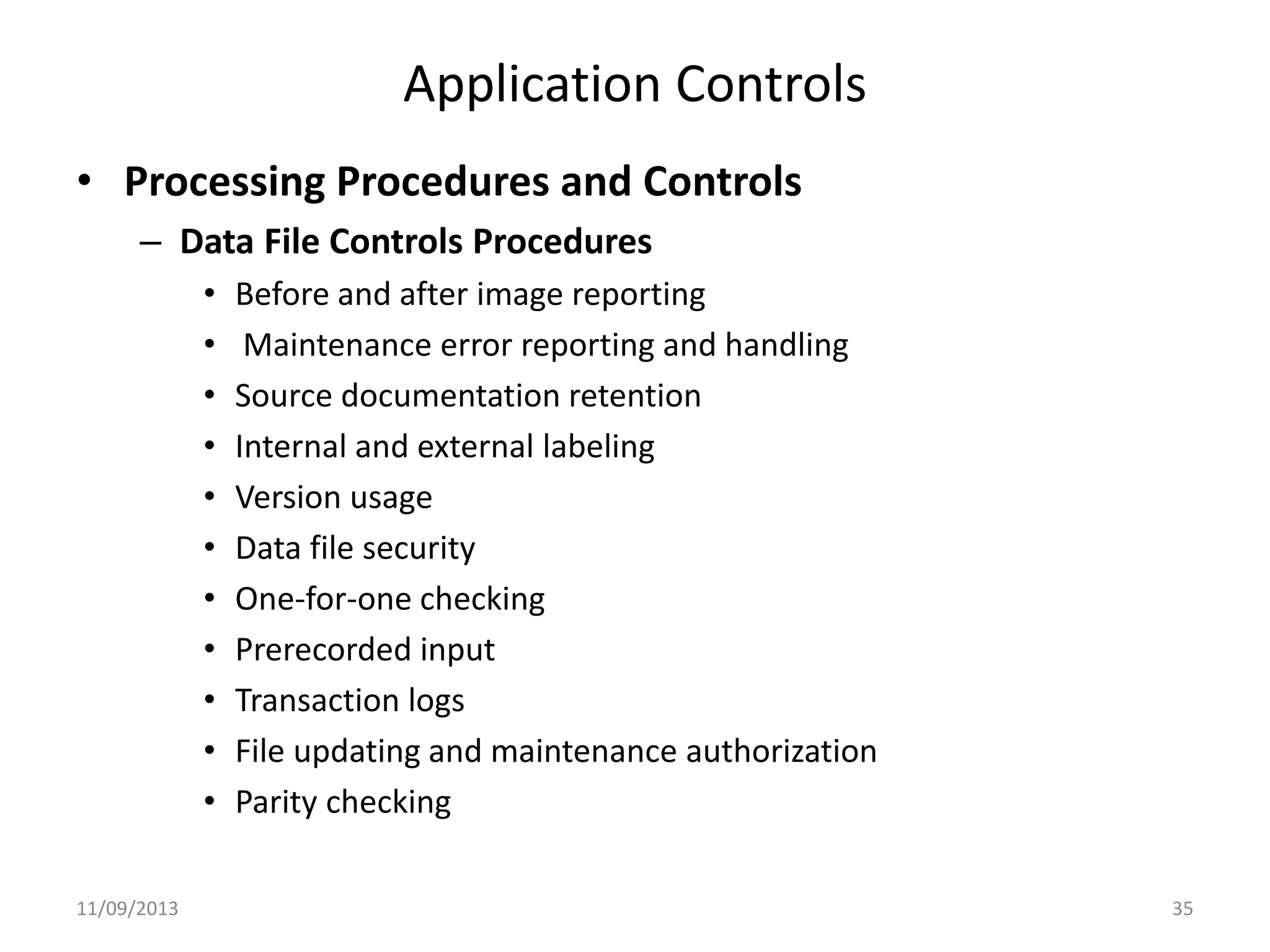 Application Controls

• Processing Procedures and Controls

– Data File Controls Procedures

• Before and after image reporting
• Maintenance error reporting and handling
• Source documentation retention
• Internal and external labeling
• Version usage
• Data file security
• One-for-one checking
• Prerecorded input
• Transaction logs
• File updating and maintenance authorization
• Parity checking

11/09/2013

35